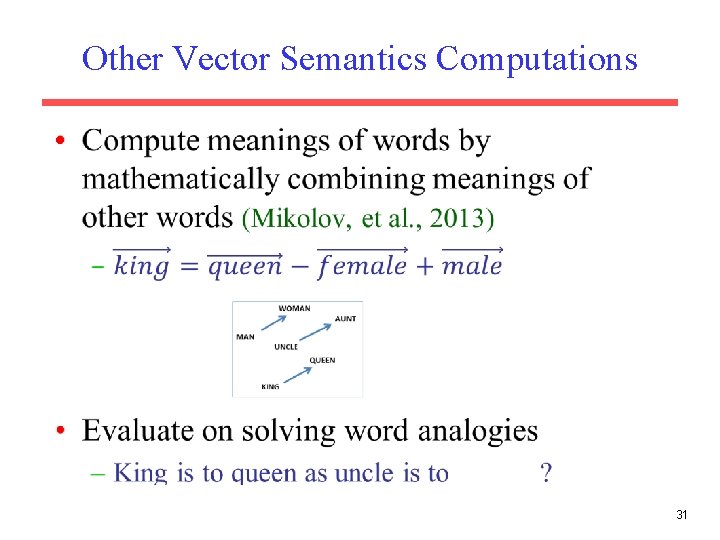 Other Vector Semantics Computations

• Compute meanings of words by mathematically combining meanings of other words (Mikolov, et al., 2013)

– $\overrightarrow{king} = \overrightarrow{queen} - \overrightarrow{female} + \overrightarrow{male}$

WOMAN
AUNT
MAN
UNCLE
QUEEN
KING

• Evaluate on solving word analogies

– King is to queen as uncle is to ?

31